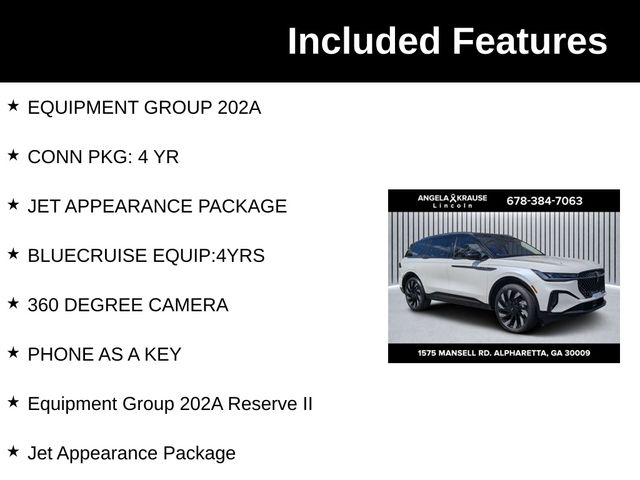 Included Features

★ EQUIPMENT GROUP 202A

★ CONN PKG: 4 YR

★ JET APPEARANCE PACKAGE

★ BLUECRUISE EQUIP:4YRS

★ 360 DEGREE CAMERA

★ PHONE AS A KEY

★ Equipment Group 202A Reserve II

★ Jet Appearance Package

ANGELA KRAUSE Lincoln 678-384-7063

1575 MANSELL RD. ALPHARETTA, GA 30009